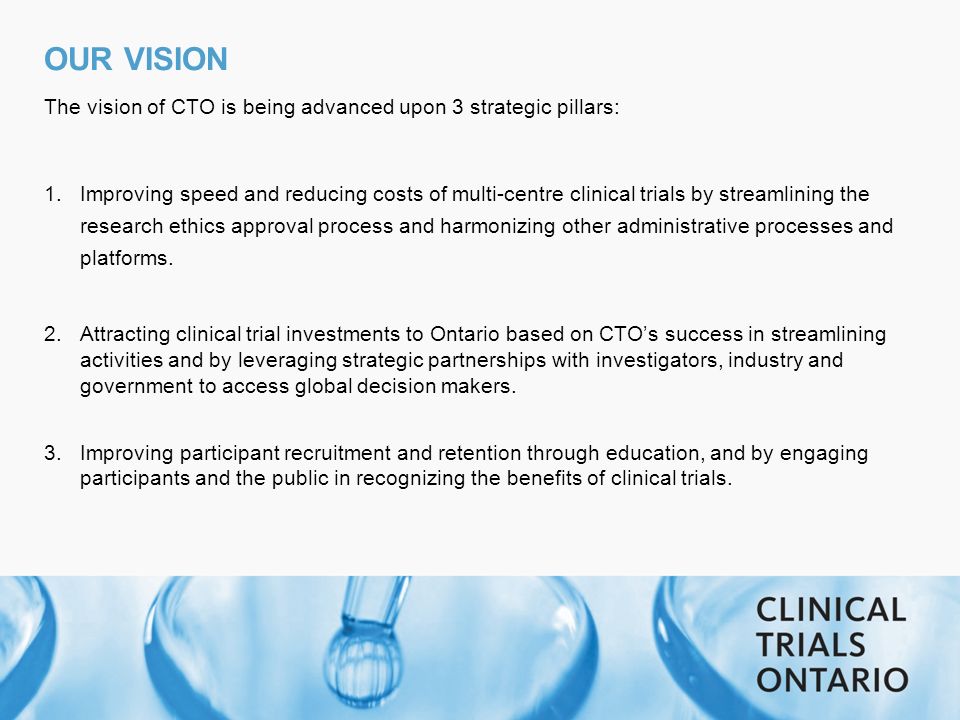 OUR VISION

The vision of CTO is being advanced upon 3 strategic pillars:

1. Improving speed and reducing costs of multi-centre clinical trials by streamlining the research ethics approval process and harmonizing other administrative processes and platforms.

2. Attracting clinical trial investments to Ontario based on CTO's success in streamlining activities and by leveraging strategic partnerships with investigators, industry and government to access global decision makers.

3. Improving participant recruitment and retention through education, and by engaging participants and the public in recognizing the benefits of clinical trials.

CLINICAL TRIALS ONTARIO